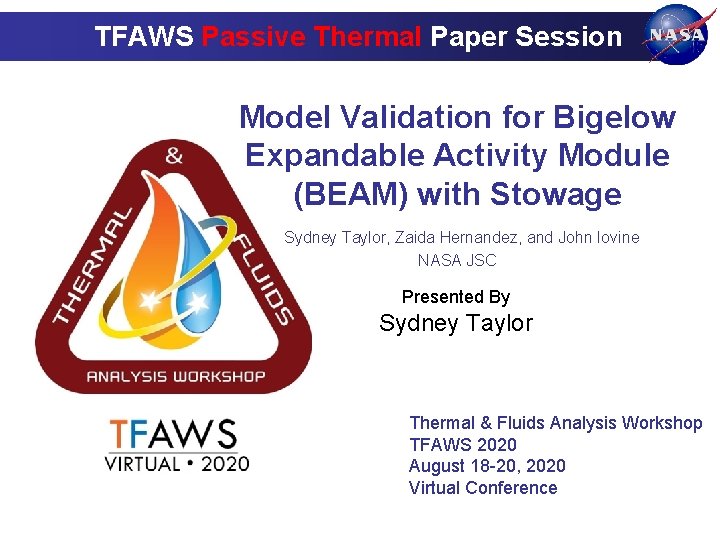 TFAWS Passive Thermal Paper Session

NASA

Model Validation for Bigelow Expandable Activity Module (BEAM) with Stowage

Sydney Taylor, Zaida Hernandez, and John Iovine
NASA JSC

Presented By
Sydney Taylor

THERMAL & FLUIDS
ANALYSIS WORKSHOP

TFAWS
VIRTUAL • 2020

Thermal & Fluids Analysis Workshop
TFAWS 2020
August 18-20, 2020
Virtual Conference